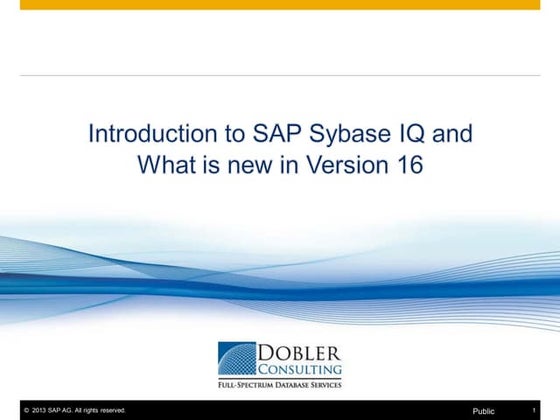 Introduction to SAP Sybase IQ and What is new in Version 16

DOBLER
CONSULTING
FULL-SPECTRUM DATABASE SERVICES

© 2013 SAP AG. All rights reserved.

Public

1